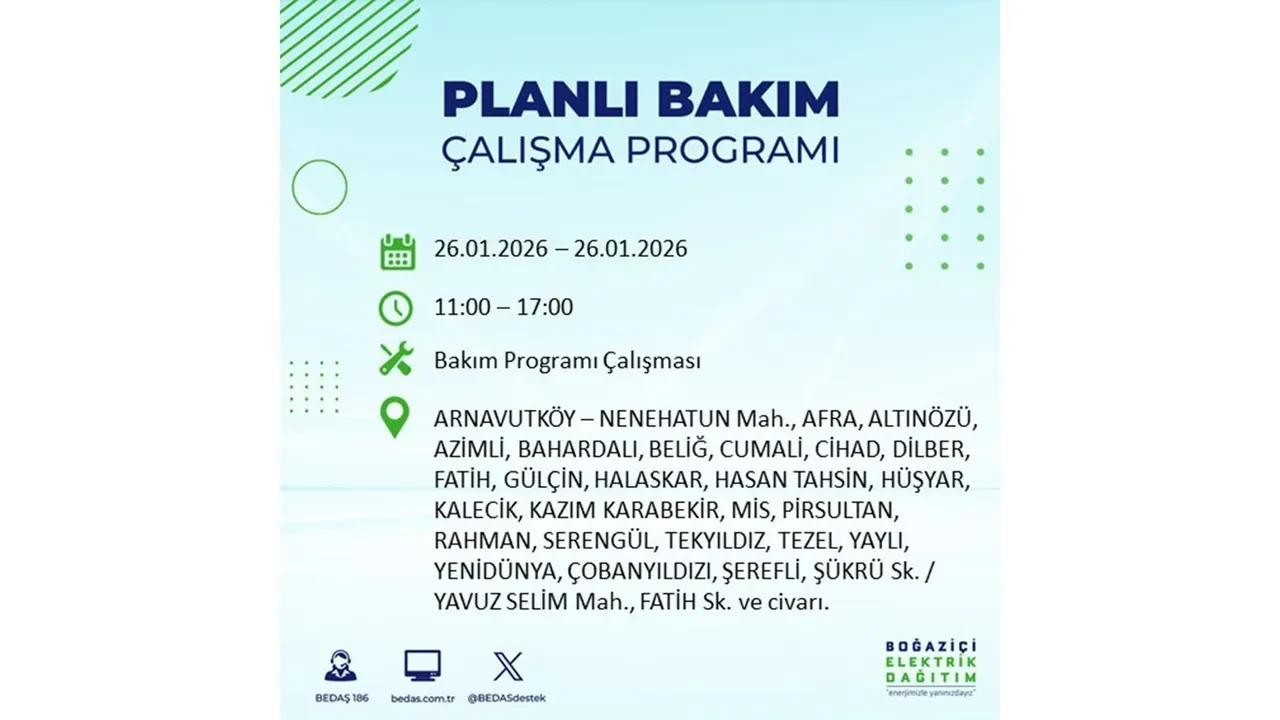 PLANLI BAKIM
ÇALIŞMA PROGRAMI

26.01.2026 – 26.01.2026

11:00 – 17:00

Bakım Programı Çalışması

ARNAVUTKÖY – NENEHATUN Mah., AFRA, ALTINÖZÜ, AZİMLİ, BAHARDALI, BELİĞ, CUMALİ, CİHAD, DİLBER, FATİH, GÜLÇİN, HALASKAR, HASAN TAHSİN, HÜŞYAR, KALECİK, KAZIM KARABEKİR, MİS, PİRSULTAN, RAHMAN, SERENGÜL, TEKYILDIZ, TEZEL, YAYLI, YENİDÜNYA, ÇOBANYILDIZI, ŞEREFLİ, ŞÜKRÜ Sk. / YAVUZ SELİM Mah., FATİH Sk. ve civarı.

BEDAŞ 186
bedas.com.tr
@BEDASdestek

BOĞAZİÇİ ELEKTRİK DAĞITIM
"enerjimizle yanınızdayız"